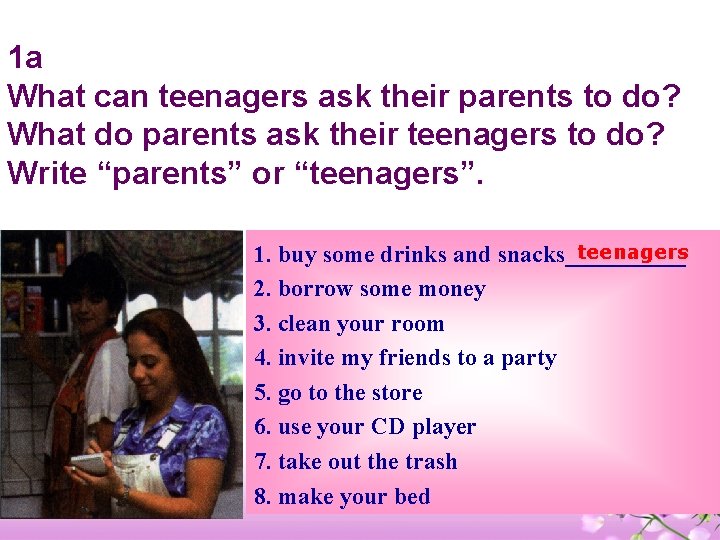 1a
What can teenagers ask their parents to do?
What do parents ask their teenagers to do?
Write “parents” or “teenagers”.

1. buy some drinks and snacks teenagers
2. borrow some money
3. clean your room
4. invite my friends to a party
5. go to the store
6. use your CD player
7. take out the trash
8. make your bed